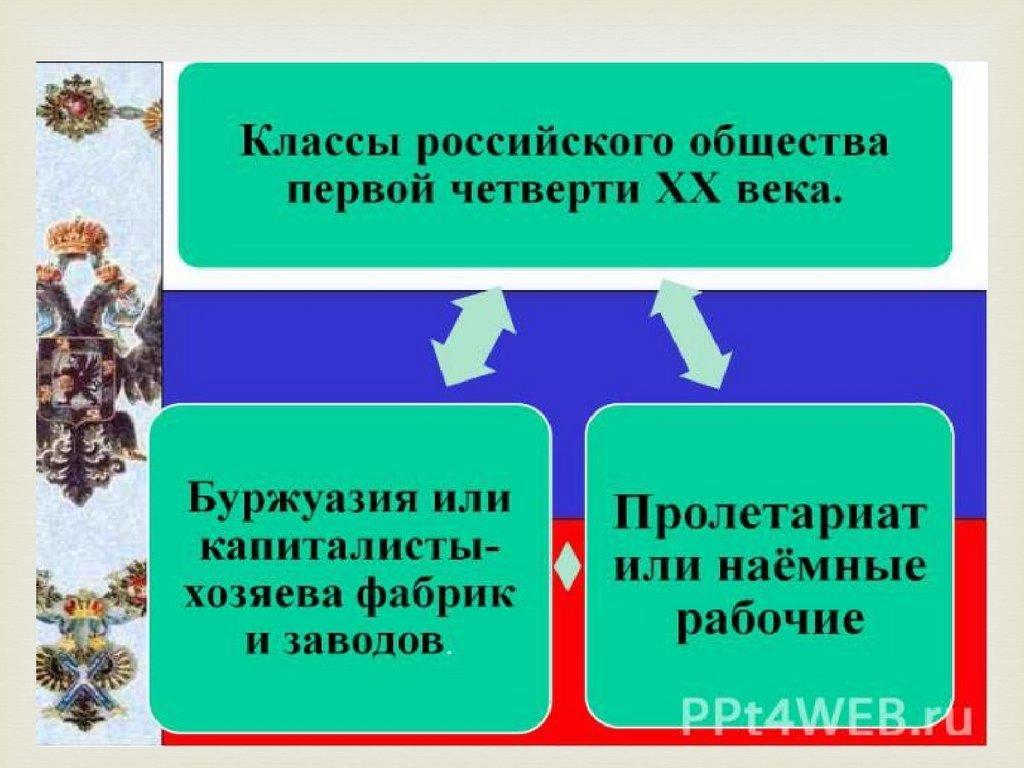 Классы российского общества первой четверти XX века.

Буржуазия или капиталисты-хозяева фабрик и заводов.

Пролетариат или наёмные рабочие

PPt4WEB.ru